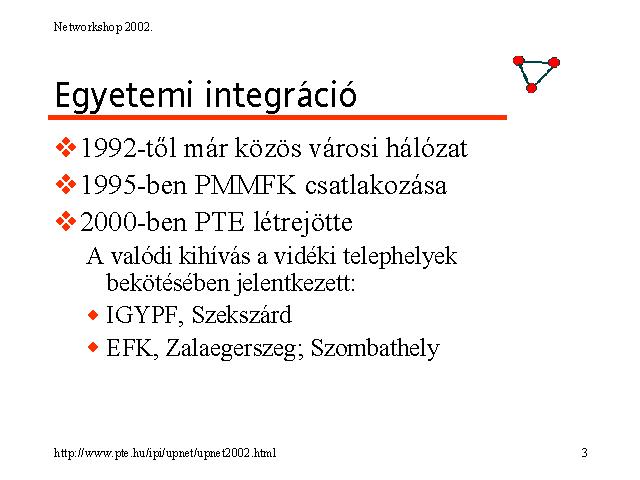 Networkshop 2002.

Egyetemi integráció

❖ 1992-től már közös városi hálózat
❖ 1995-ben PMMFK csatlakozása
❖ 2000-ben PTE létrejötte

A valódi kihívás a vidéki telephelyek bekötésében jelentkezett:

◆ IGYPF, Szekszárd
◆ EFK, Zalaegerszeg; Szombathely

http://www.pte.hu/ipi/upnet/upnet2002.html

3